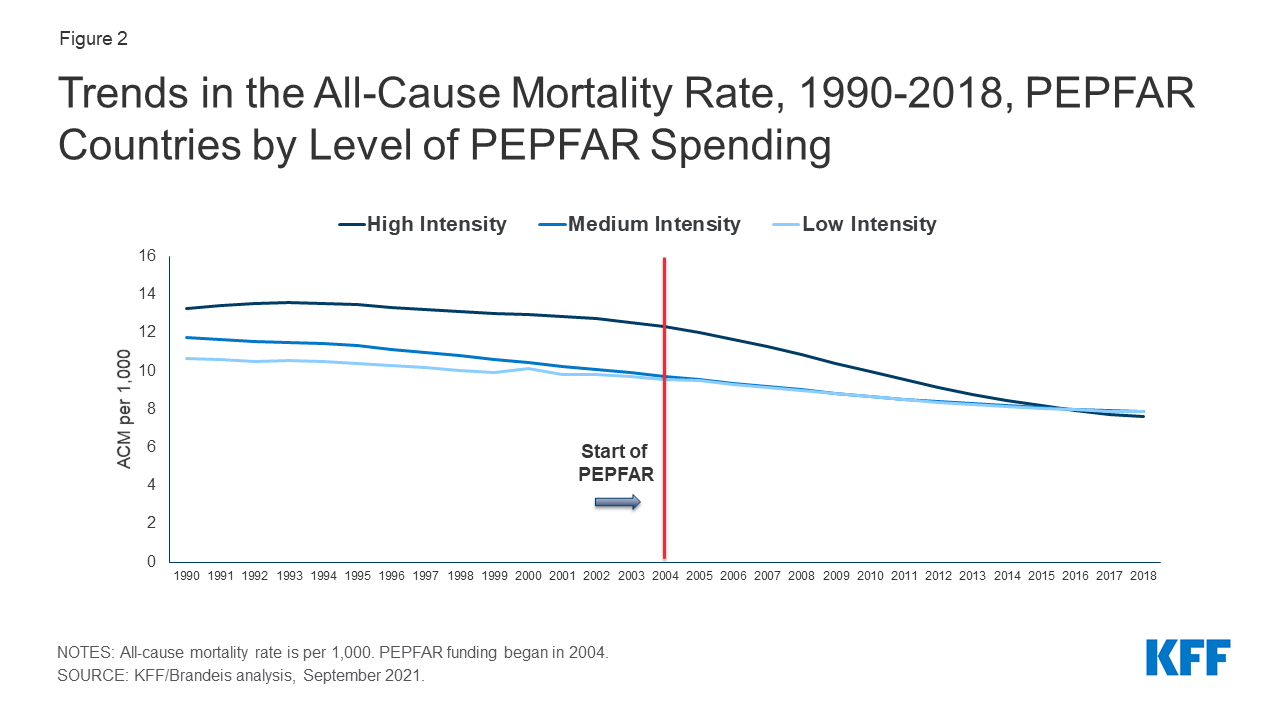 Figure 2

Trends in the All-Cause Mortality Rate, 1990-2018, PEPFAR Countries by Level of PEPFAR Spending

High Intensity
Medium Intensity
Low Intensity

ACM per 1,000

16
14
12
10
8
6
4
2
0

Start of PEPFAR

1990 1991 1992 1993 1994 1995 1996 1997 1998 1999 2000 2001 2002 2003 2004 2005 2006 2007 2008 2009 2010 2011 2012 2013 2014 2015 2016 2017 2018

NOTES: All-cause mortality rate is per 1,000. PEPFAR funding began in 2004.
SOURCE: KFF/Brandeis analysis, September 2021.

KFF